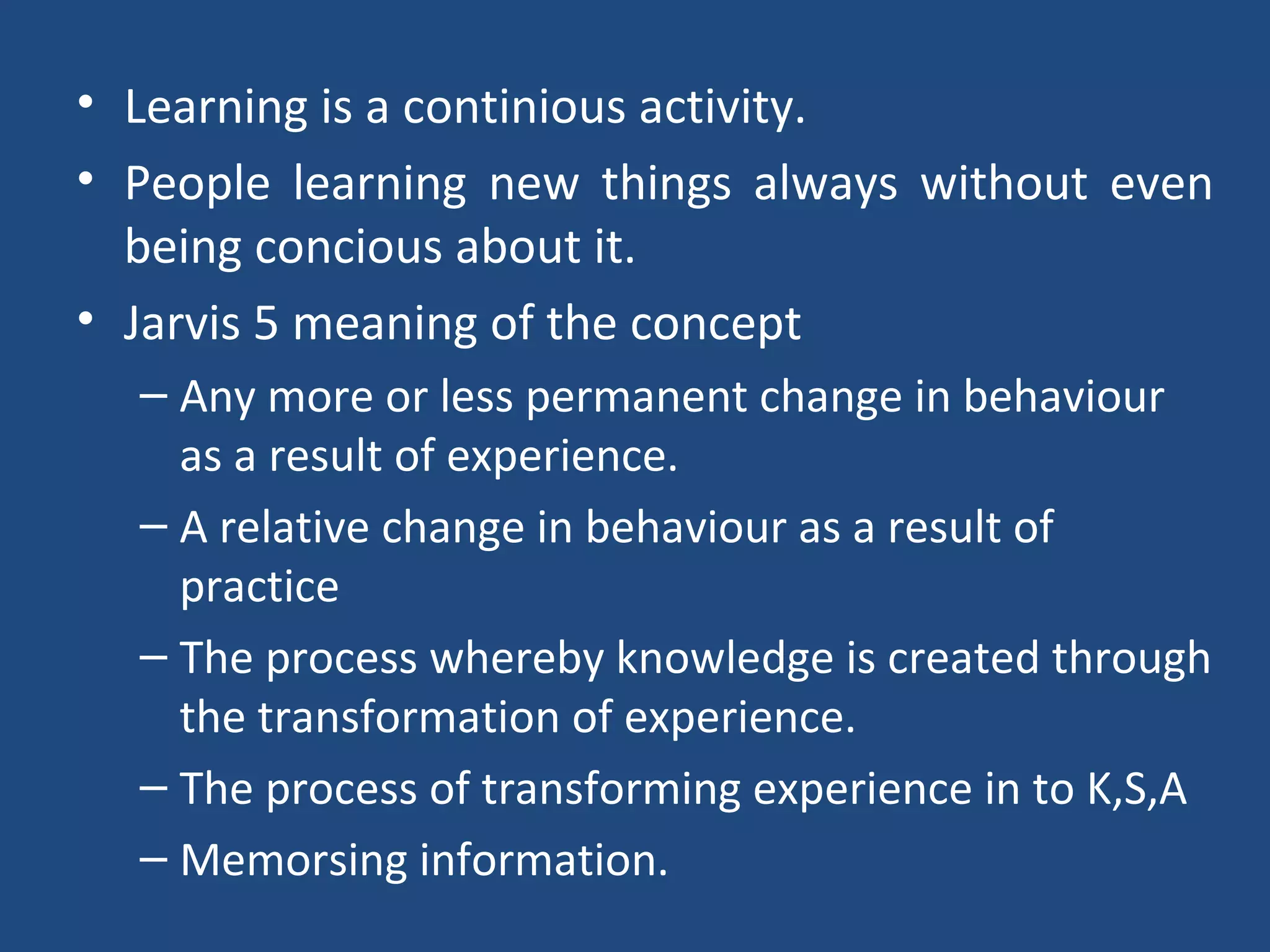 • Learning is a continious activity.
• People learning new things always without even being concious about it.
• Jarvis 5 meaning of the concept
– Any more or less permanent change in behaviour as a result of experience.
– A relative change in behaviour as a result of practice
– The process whereby knowledge is created through the transformation of experience.
– The process of transforming experience in to K,S,A
– Memorsing information.